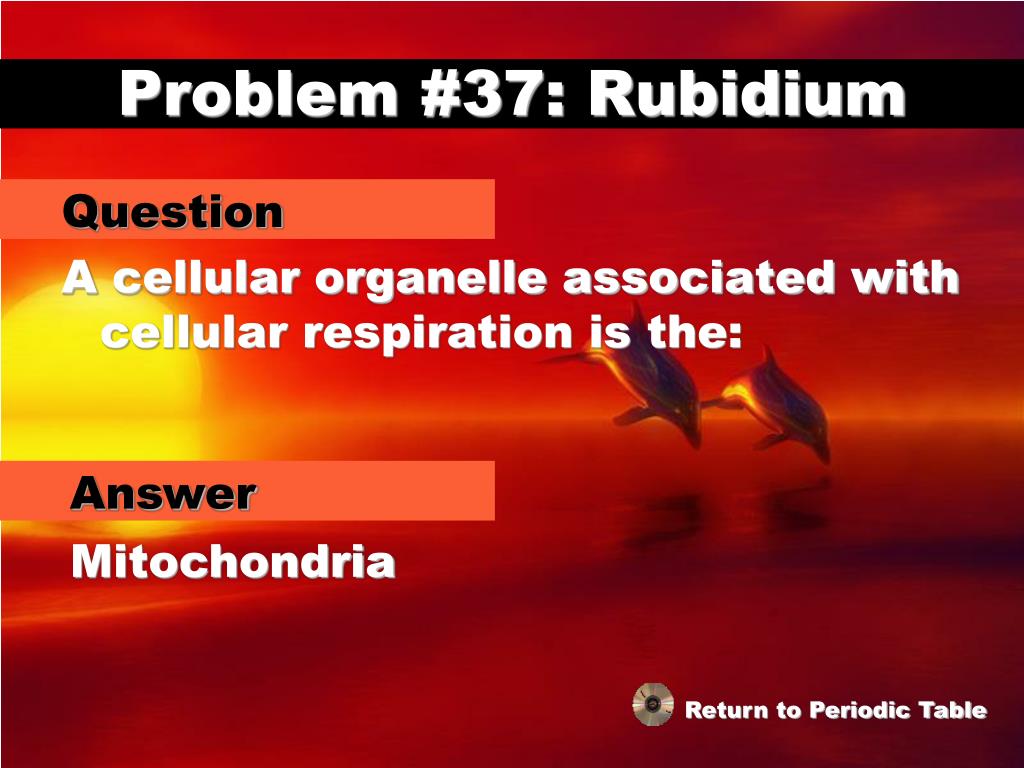 Problem #37: Rubidium

Question

A cellular organelle associated with cellular respiration is the:

Answer

Mitochondria

Return to Periodic Table